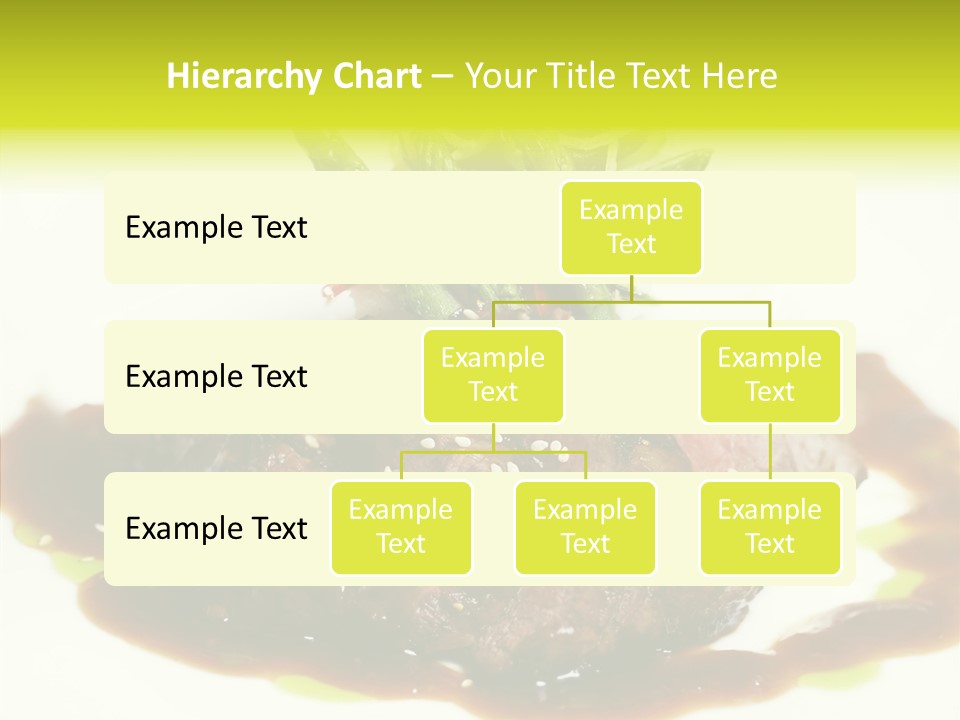 Hierarchy Chart – Your Title Text Here

Example Text

Example Text

Example Text

Example Text

Example Text

Example Text

Example Text

Example Text

Example Text